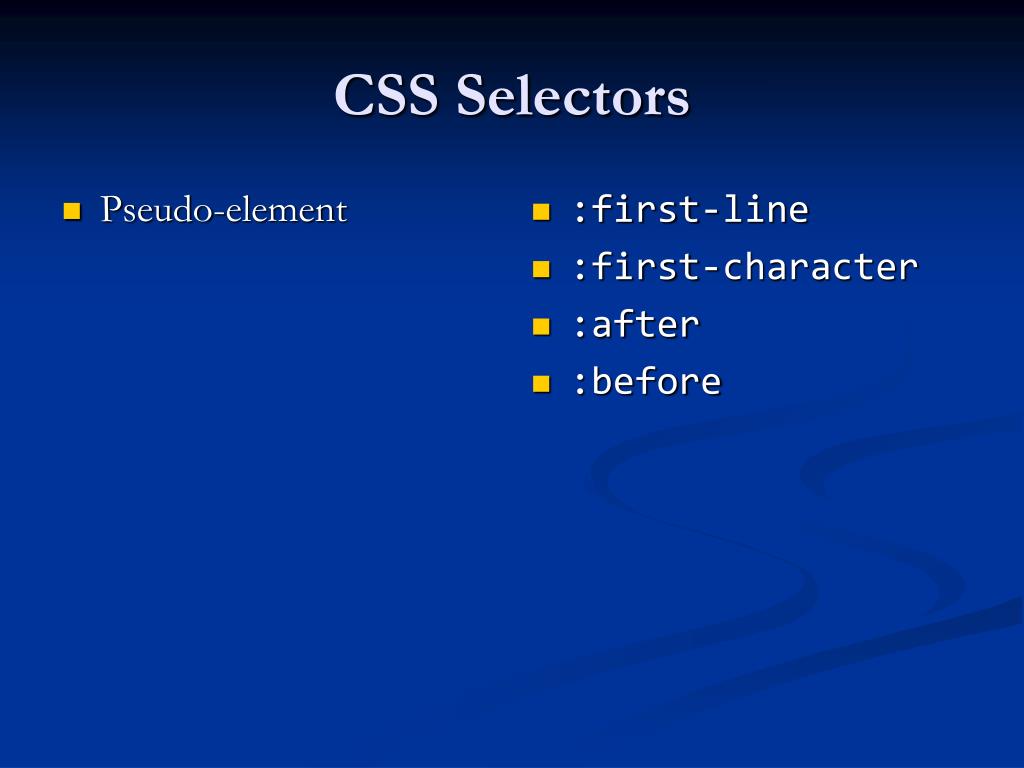 CSS Selectors

- Pseudo-element

- :first-line
- :first-character
- :after
- :before